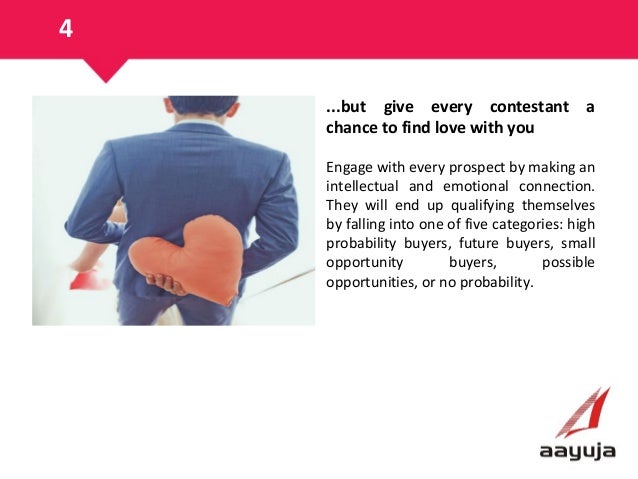 4

...but give every contestant a chance to find love with you

Engage with every prospect by making an intellectual and emotional connection. They will end up qualifying themselves by falling into one of five categories: high probability buyers, future buyers, small opportunity buyers, possible opportunities, or no probability.

aayuja